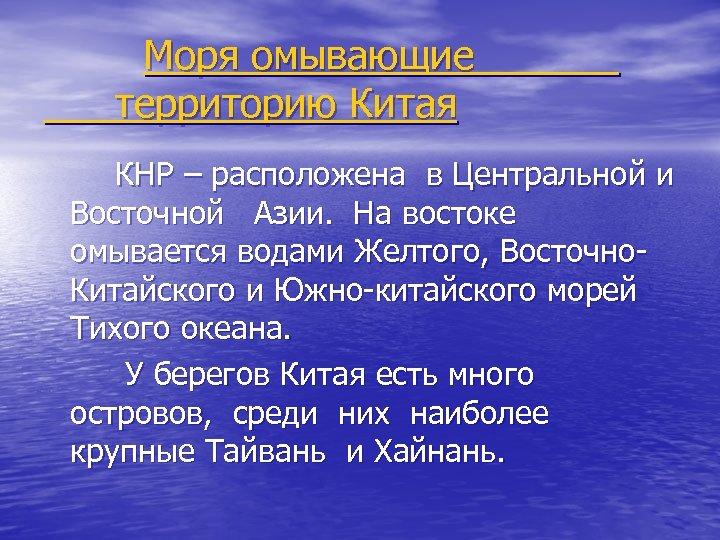 Моря омывающие территорию Китая

КНР – расположена в Центральной и Восточной Азии. На востоке омывается водами Желтого, Восточно-Китайского и Южно-китайского морей Тихого океана.

У берегов Китая есть много островов, среди них наиболее крупные Тайвань и Хайнань.